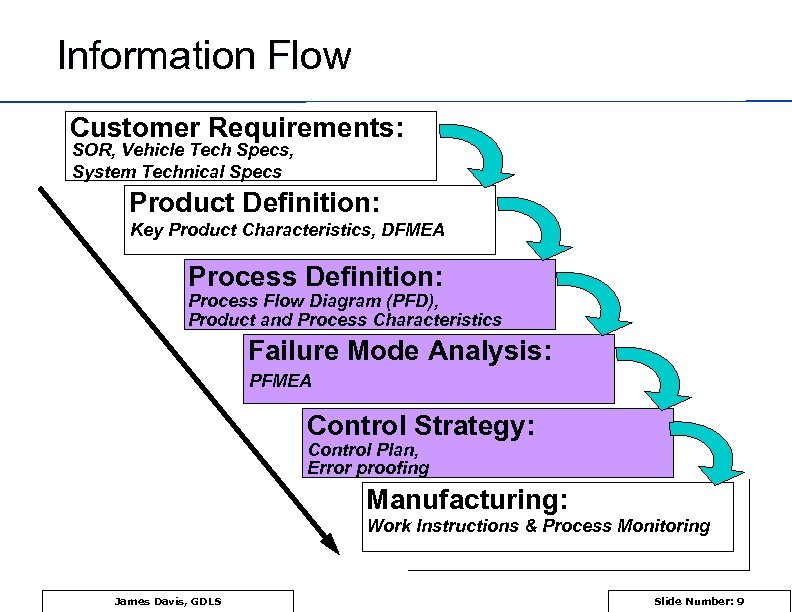 Information Flow

Customer Requirements:
SOR, Vehicle Tech Specs, System Technical Specs

Product Definition:
Key Product Characteristics, DFMEA

Process Definition:
Process Flow Diagram (PFD), Product and Process Characteristics

Failure Mode Analysis:
PFMEA

Control Strategy:
Control Plan, Error proofing

Manufacturing:
Work Instructions & Process Monitoring

James Davis, GDLS

Slide Number: 9